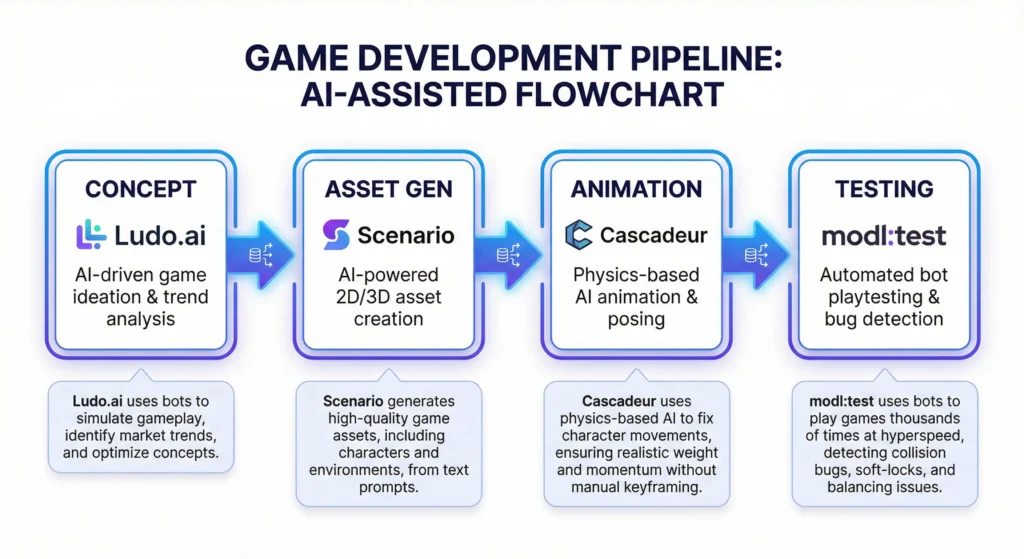 GAME DEVELOPMENT PIPELINE: AI-ASSISTED FLOWCHART

CONCEPT

Ludo.ai

AI-driven game ideation & trend analysis

Ludo.ai uses bots to simulate gameplay, identify market trends, and optimize concepts.

ASSET GEN

Scenario

AI-powered 2D/3D asset creation

Scenario generates high-quality game assets, including characters and environments, from text prompts.

ANIMATION

Cascadeur

Physics-based AI animation & posing

Cascadeur uses physics-based AI to fix character movements, ensuring realistic weight and momentum without manual keyframing.

TESTING

modl:test

Automated bot playtesting & bug detection

modl:test uses bots to play games thousands of times at hyperspeed, detecting collision bugs, soft-locks, and balancing issues.